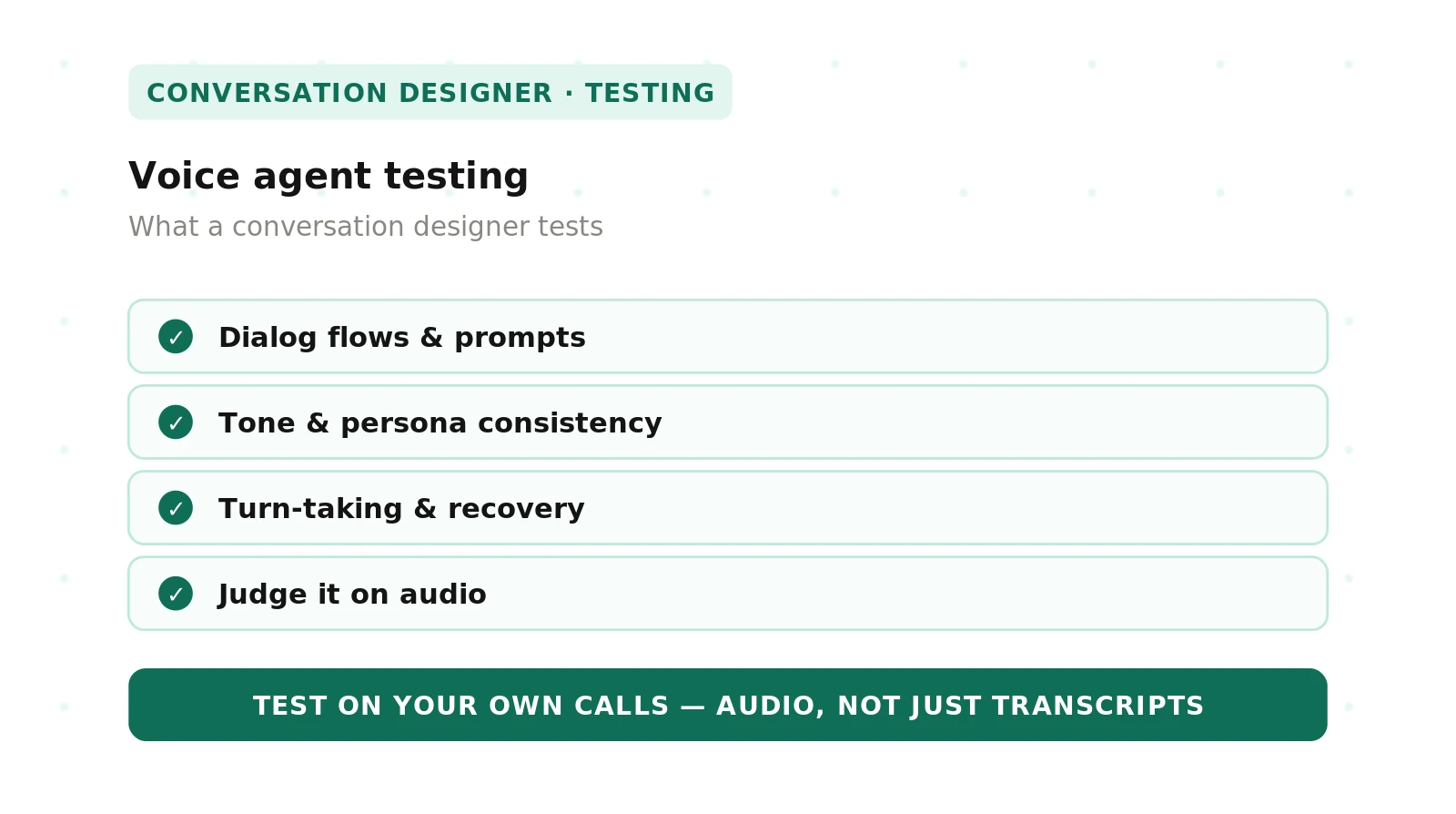 CONVERSATION DESIGNER · TESTING

Voice agent testing

What a conversation designer tests

✓ Dialog flows & prompts

✓ Tone & persona consistency

✓ Turn-taking & recovery

✓ Judge it on audio

TEST ON YOUR OWN CALLS — AUDIO, NOT JUST TRANSCRIPTS